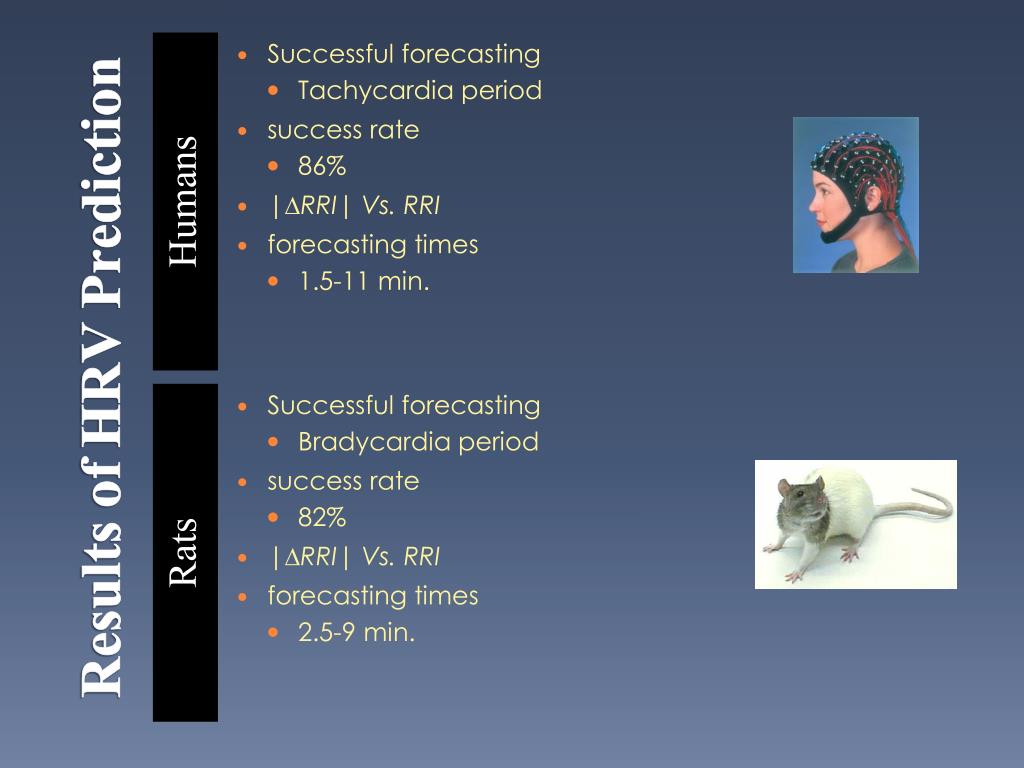 Results of HRV Prediction

Humans

- Successful forecasting
  - Tachycardia period
- success rate
  - 86%
- $|\Delta RRI|$ Vs. RRI
- forecasting times
  - 1.5-11 min.

Rats

- Successful forecasting
  - Bradycardia period
- success rate
  - 82%
- $|\Delta RRI|$ Vs. RRI
- forecasting times
  - 2.5-9 min.